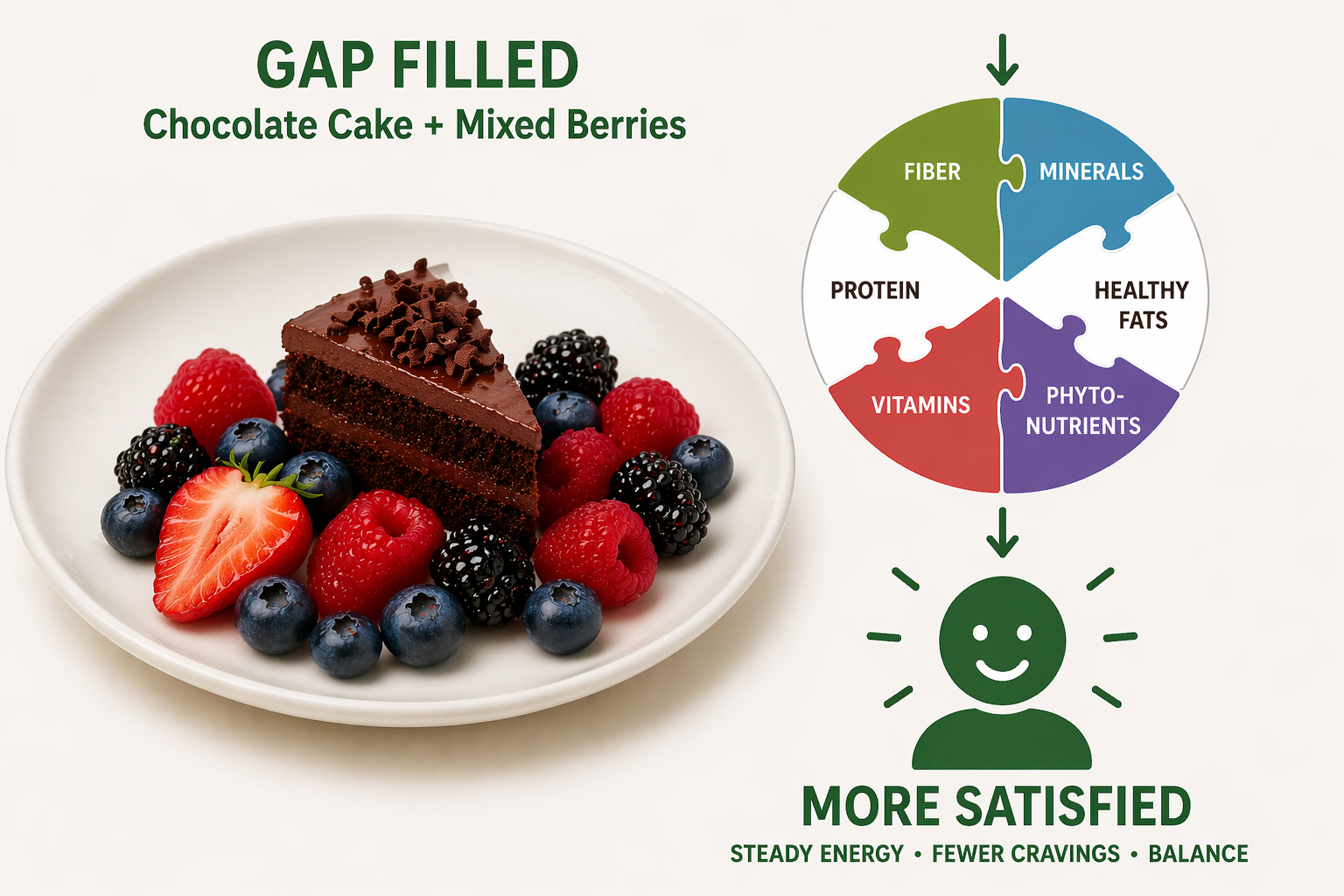 GAP FILLED
Chocolate Cake + Mixed Berries

FIBER
MINERALS
PROTEIN
HEALTHY FATS
VITAMINS
PHYTO-NUTRIENTS

MORE SATISFIED
STEADY ENERGY • FEWER CRAVINGS • BALANCE